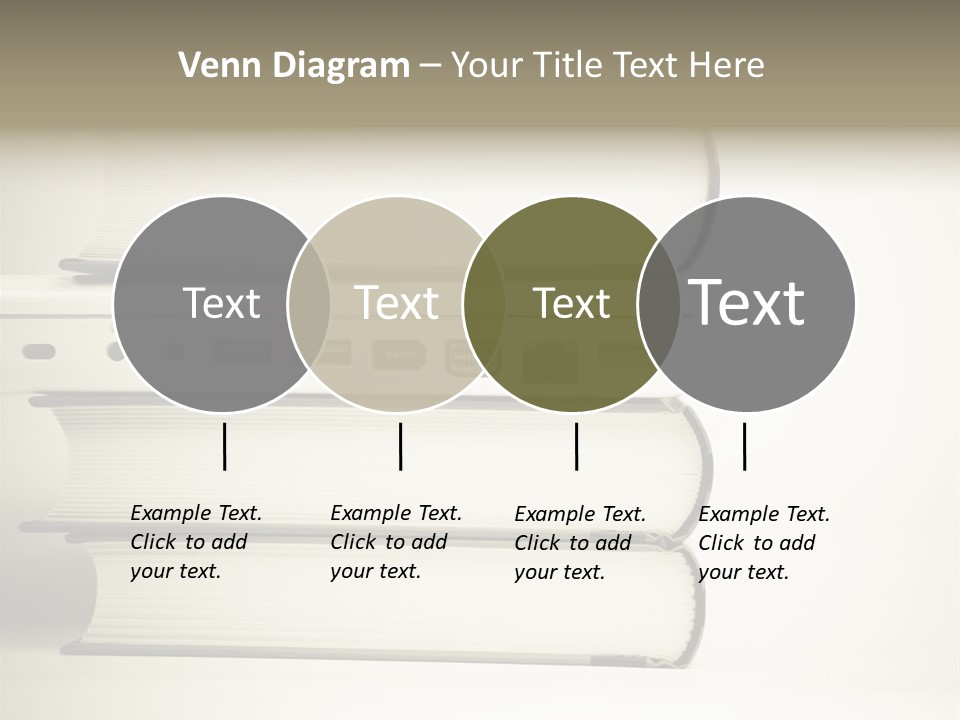 Venn Diagram – Your Title Text Here

Text

Text

Text

Text

Example Text. Click to add your text.

Example Text. Click to add your text.

Example Text. Click to add your text.

Example Text. Click to add your text.